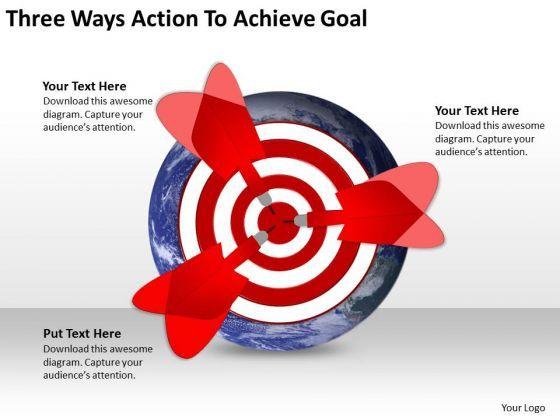 Three Ways Action To Achieve Goal

Your Text Here
Download this awesome diagram. Capture your audience's attention.

Your Text Here
Download this awesome diagram. Capture your audience's attention.

Put Text Here
Download this awesome diagram. Capture your audience's attention.

Your Logo